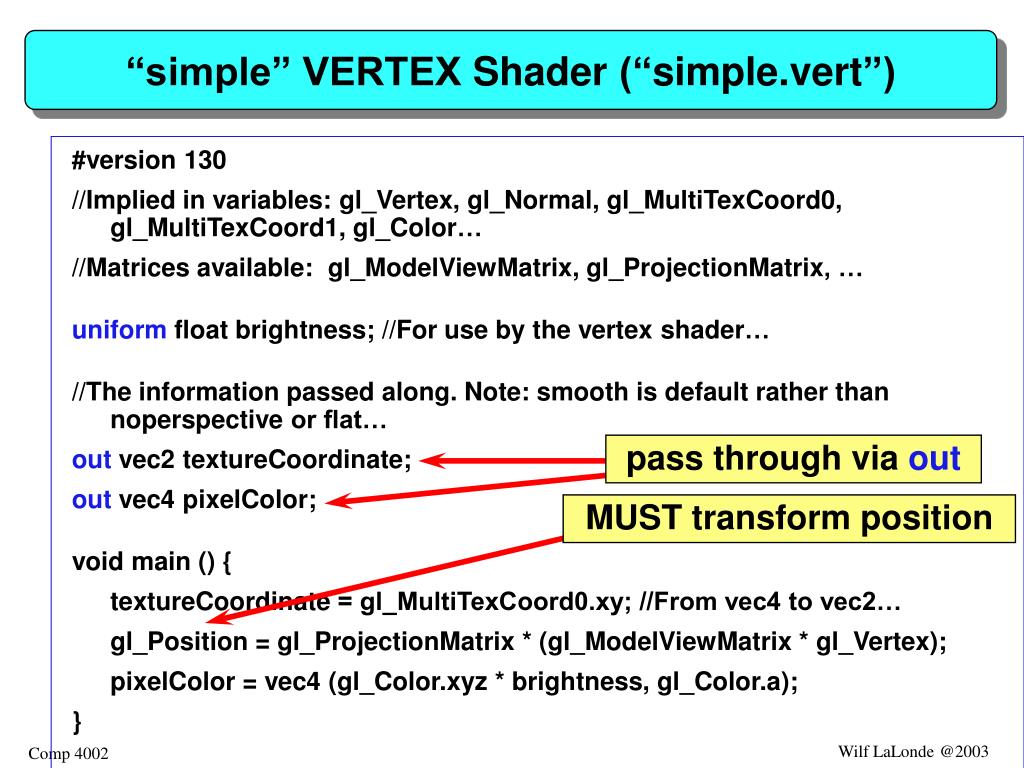 “simple” VERTEX Shader (“simple.vert”)

#version 130

//Implied in variables: gl_Vertex, gl_Normal, gl_MultiTexCoord0, gl_MultiTexCoord1, gl_Color…

//Matrices available: gl_ModelViewMatrix, gl_ProjectionMatrix, …

uniform float brightness; //For use by the vertex shader…

//The information passed along. Note: smooth is default rather than noperspective or flat…

out vec2 textureCoordinate;

out vec4 pixelColor;

pass through via out

MUST transform position

void main () {

textureCoordinate = gl_MultiTexCoord0.xy; //From vec4 to vec2…

gl_Position = gl_ProjectionMatrix * (gl_ModelViewMatrix * gl_Vertex);

pixelColor = vec4 (gl_Color.xyz * brightness, gl_Color.a);

}

Comp 4002

Wilf LaLonde @2003